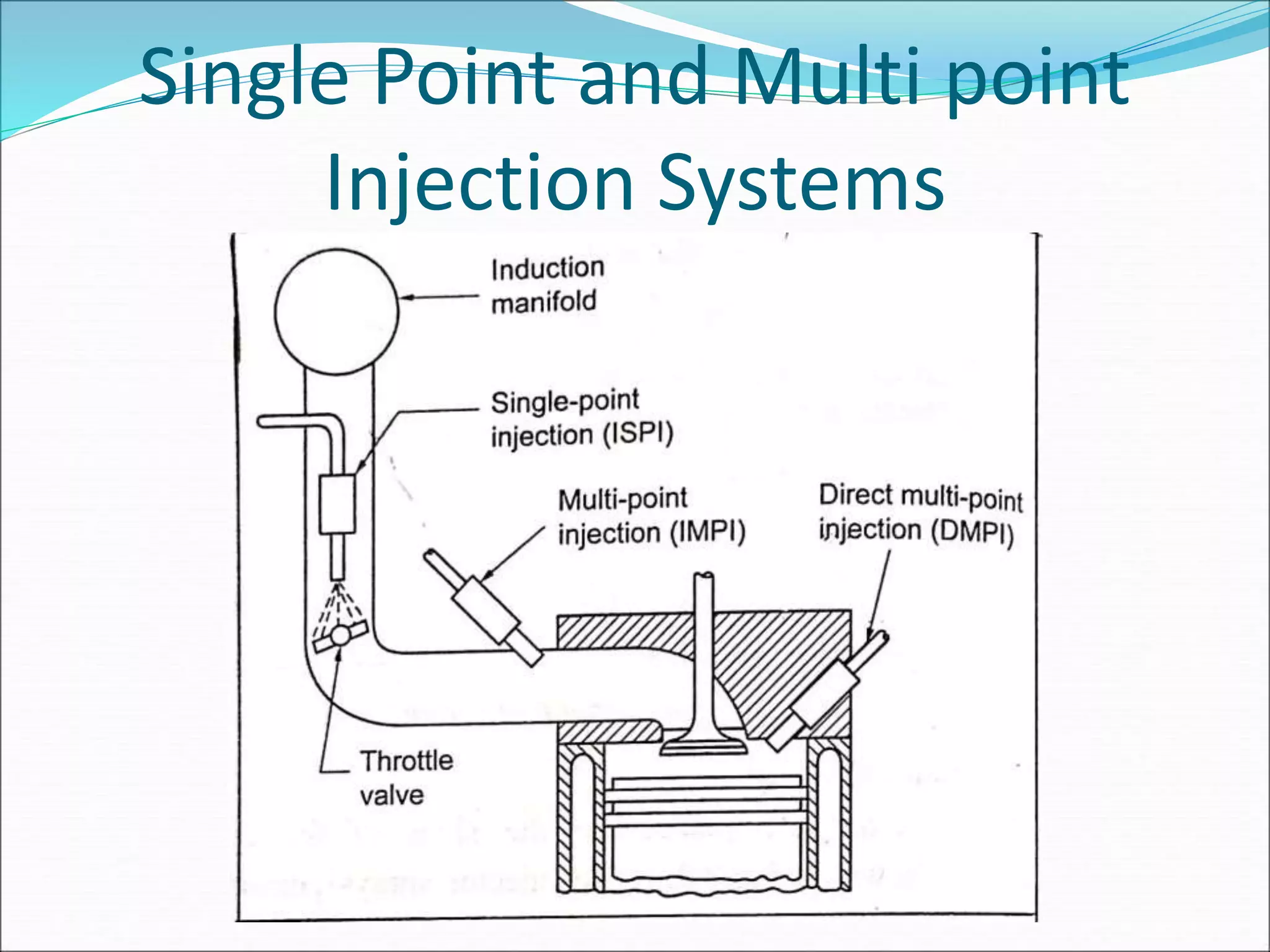 Single Point and Multi point Injection Systems

Induction manifold

Single-point injection (ISPI)

Multi-point injection (IMPI)

Direct multi-point injection (DMPI)

Throttle valve